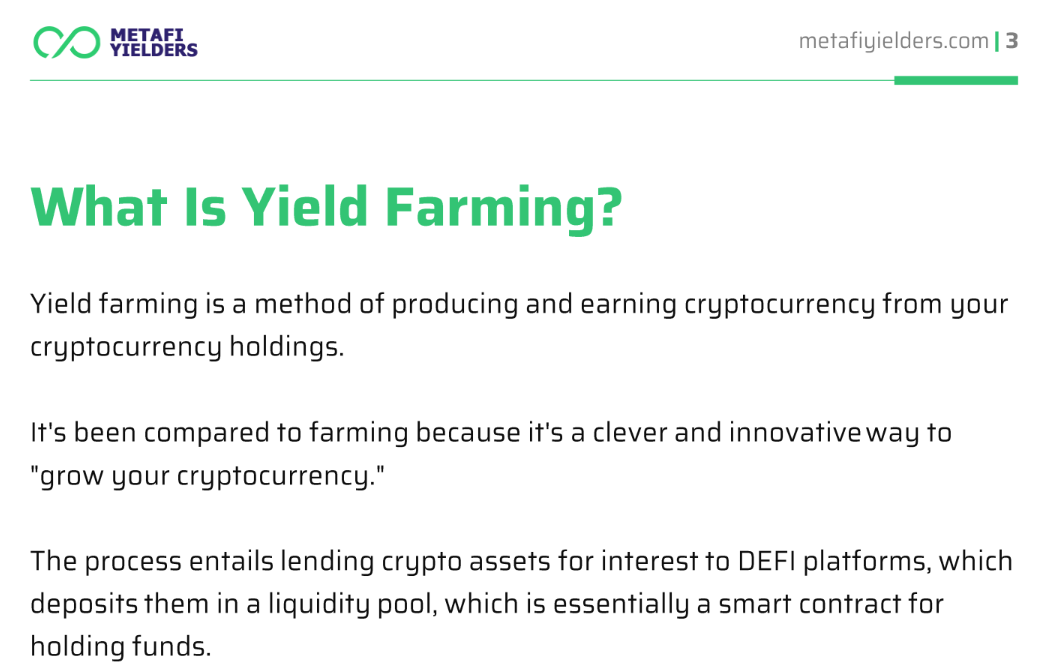 METAFI YIELDERS

metafiyielders.com | 3

What Is Yield Farming?

Yield farming is a method of producing and earning cryptocurrency from your cryptocurrency holdings.

It's been compared to farming because it's a clever and innovative way to "grow your cryptocurrency."

The process entails lending crypto assets for interest to DEFI platforms, which deposits them in a liquidity pool, which is essentially a smart contract for holding funds.